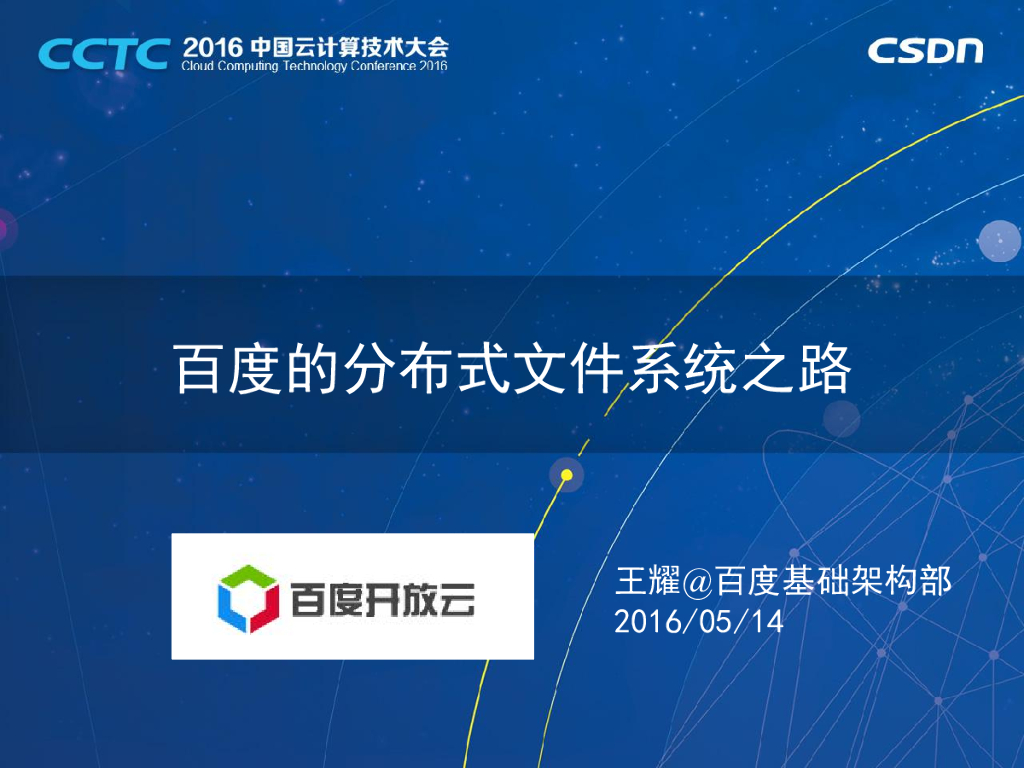 CCTC 2016 中国云计算技术大会
Cloud Computing Technology Conference 2016

CSDN

百度的分布式文件系统之路

百度开放云

王耀@百度基础架构部
2016/05/14